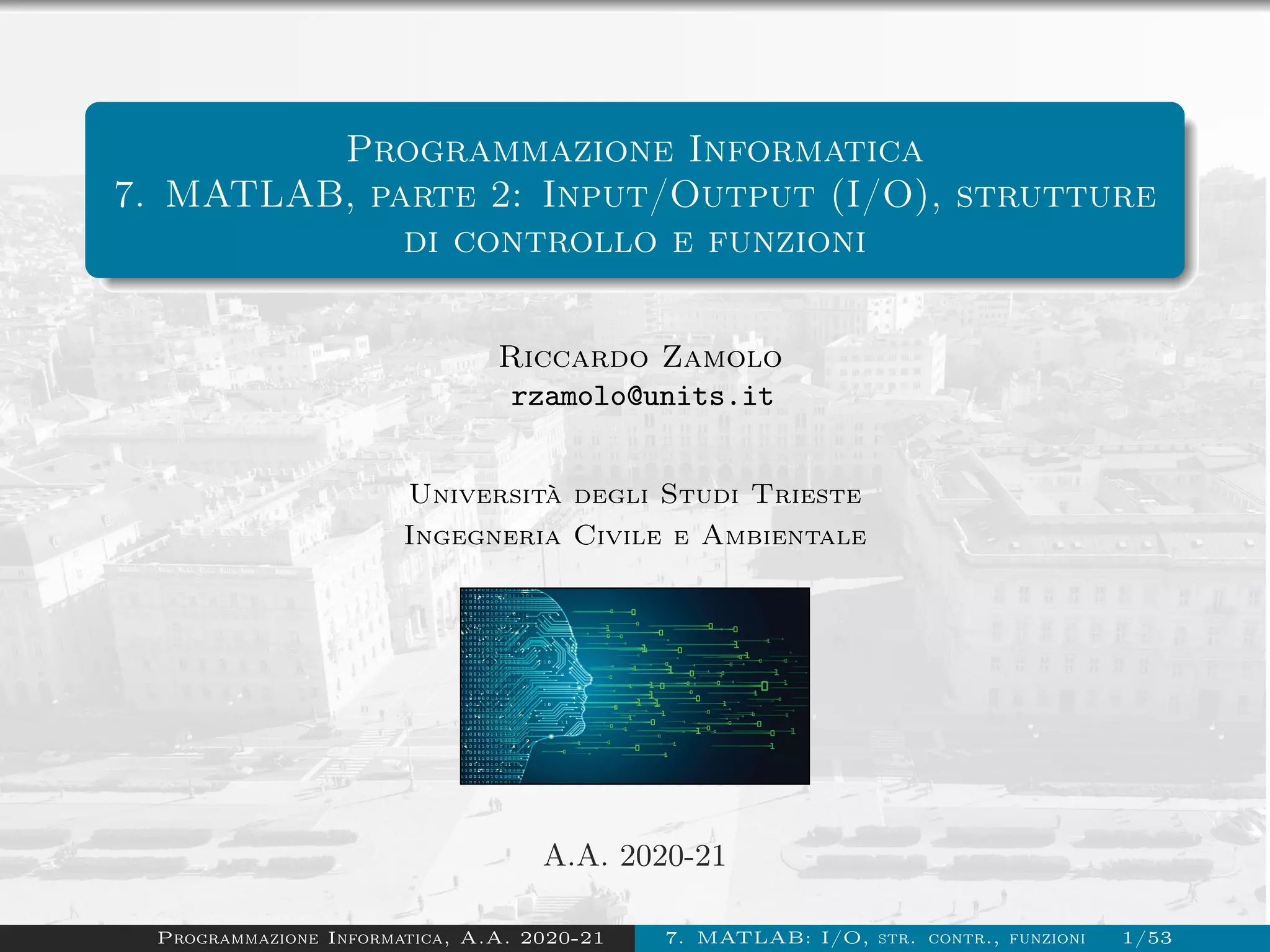 Programmazione Informatica
7. MATLAB, parte 2: Input/Output (I/O), strutture di controllo e funzioni

Riccardo Zamolo
rzamolo@units.it

Università degli Studi Trieste
Ingegneria Civile e Ambientale

A.A. 2020-21

Programmazione Informatica, A.A. 2020-21 7. MATLAB: I/O, str. contr., funzioni 1/53